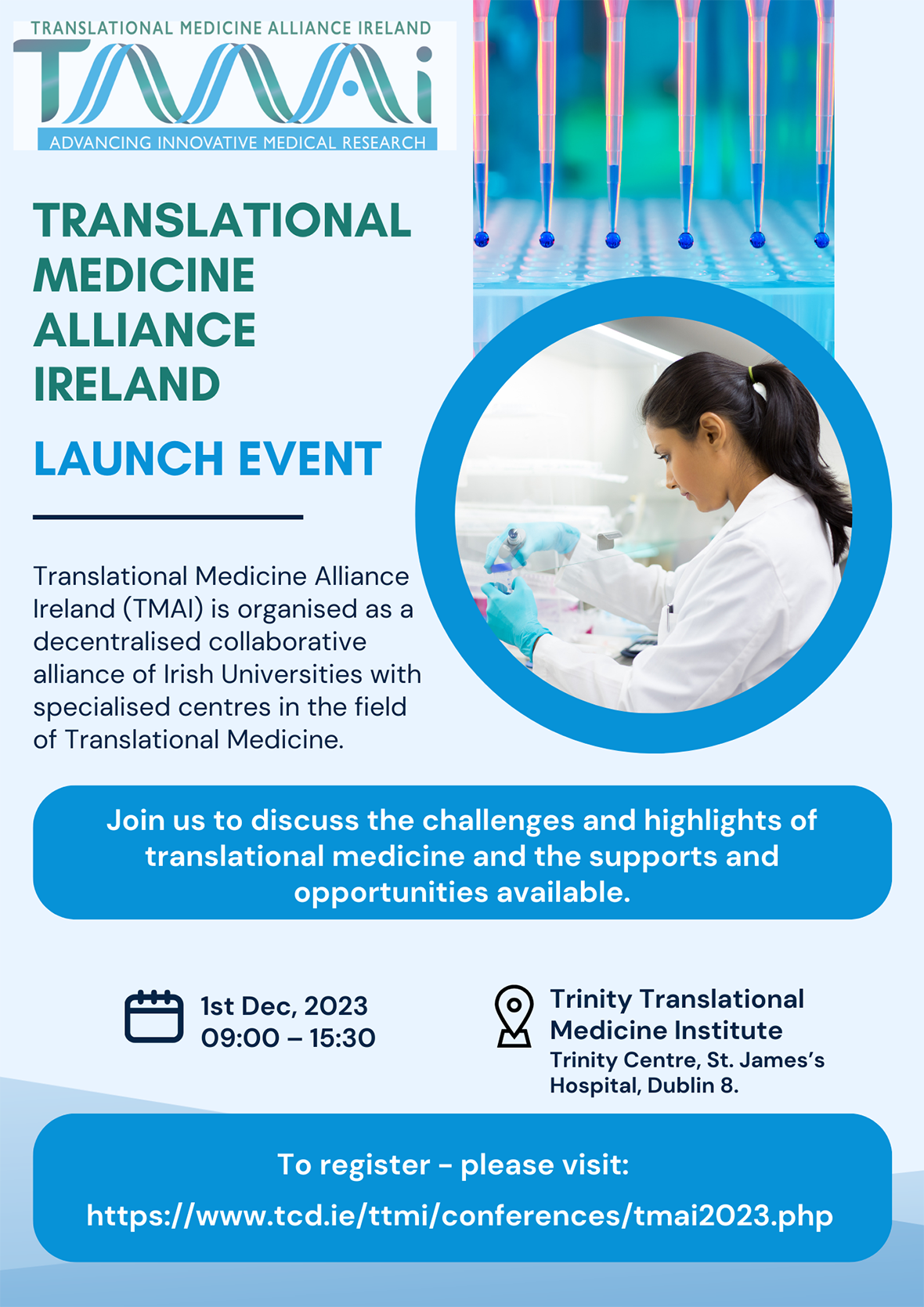 TRANSLATIONAL MEDICINE ALLIANCE IRELAND

TMAi

ADVANCING INNOVATIVE MEDICAL RESEARCH

TRANSLATIONAL MEDICINE ALLIANCE IRELAND

LAUNCH EVENT

Translational Medicine Alliance Ireland (TMAI) is organised as a decentralised collaborative alliance of Irish Universities with specialised centres in the field of Translational Medicine.

Join us to discuss the challenges and highlights of translational medicine and the supports and opportunities available.

1st Dec, 2023
09:00 – 15:30

Trinity Translational Medicine Institute
Trinity Centre, St. James's Hospital, Dublin 8.

To register - please visit:

https://www.tcd.ie/ttmi/conferences/tmai2023.php